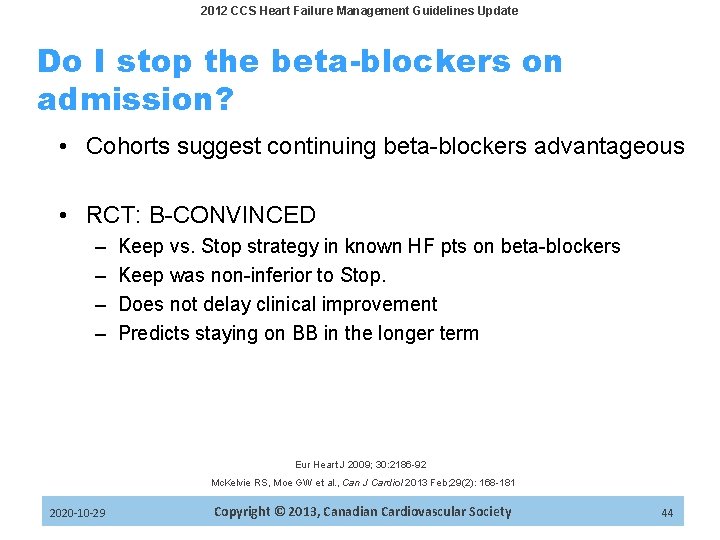 2012 CCS Heart Failure Management Guidelines Update

Do I stop the beta-blockers on admission?

• Cohorts suggest continuing beta-blockers advantageous

• RCT: B-CONVINCED
– Keep vs. Stop strategy in known HF pts on beta-blockers
– Keep was non-inferior to Stop.
– Does not delay clinical improvement
– Predicts staying on BB in the longer term

Eur Heart J 2009; 30:2186-92
McKelvie RS, Moe GW et al., Can J Cardiol 2013 Feb;29(2): 168-181

2020-10-29 Copyright © 2013, Canadian Cardiovascular Society 44